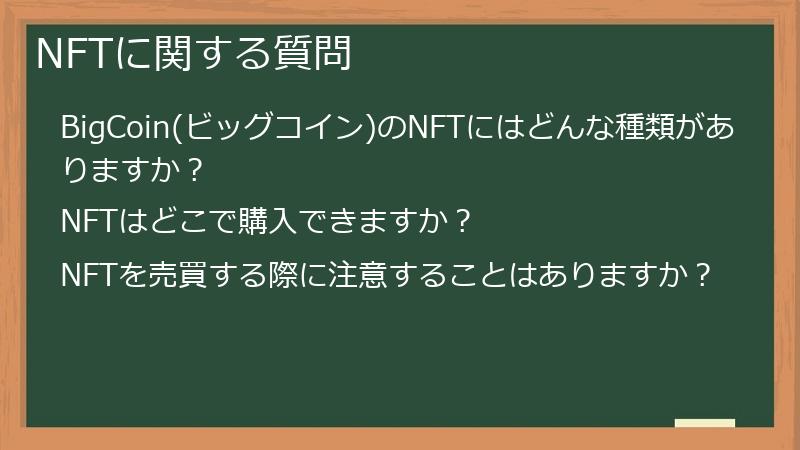 NFTに関する質問

BigCoin(ビッグコイン)のNFTにはどんな種類がありますか？

NFTはどこで購入できますか？

NFTを売買する際に注意することはありますか？